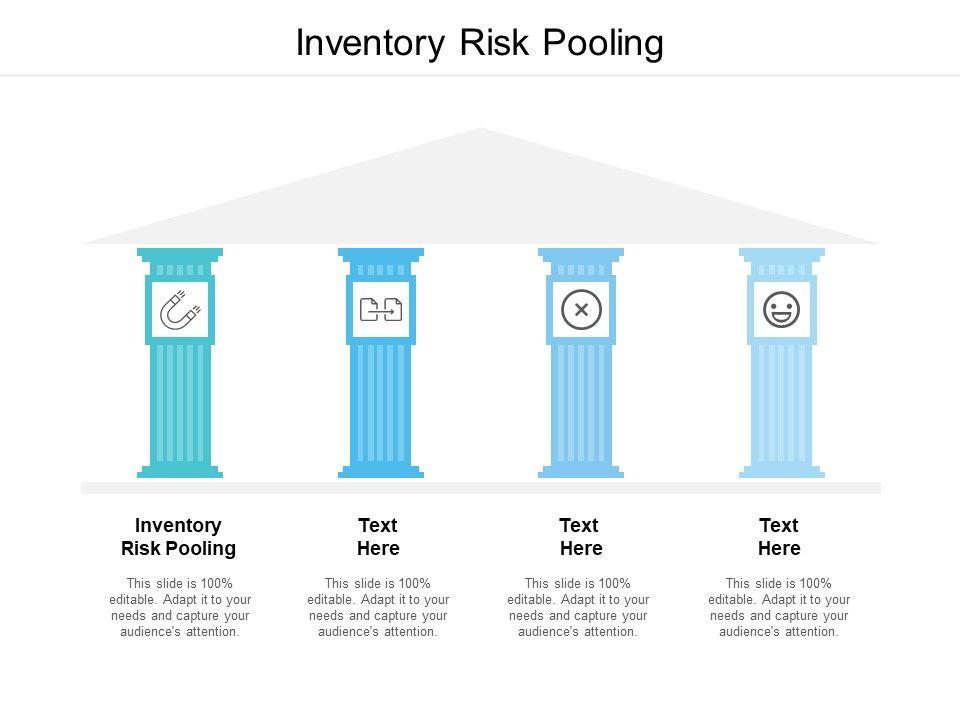 Inventory Risk Pooling

Inventory Risk Pooling

This slide is 100% editable. Adapt it to your needs and capture your audience's attention.

Text Here

This slide is 100% editable. Adapt it to your needs and capture your audience's attention.

Text Here

This slide is 100% editable. Adapt it to your needs and capture your audience's attention.

Text Here

This slide is 100% editable. Adapt it to your needs and capture your audience's attention.